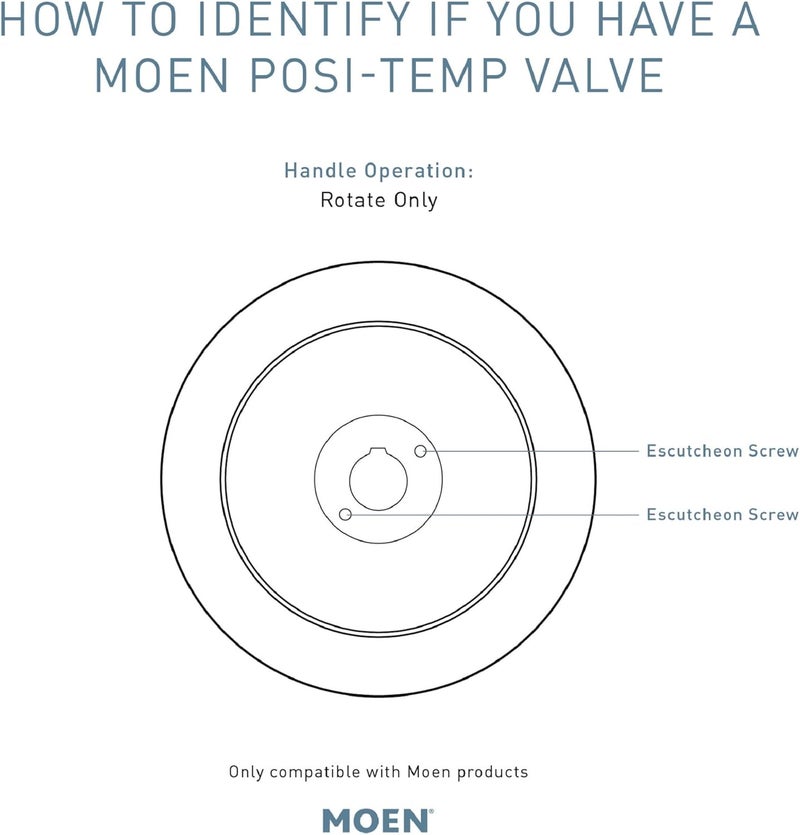 HOW TO IDENTIFY IF YOU HAVE A MOEN POSI-TEMP VALVE

Handle Operation:
Rotate Only

Escutcheon Screw

Escutcheon Screw

Only compatible with Moen products

MOEN®